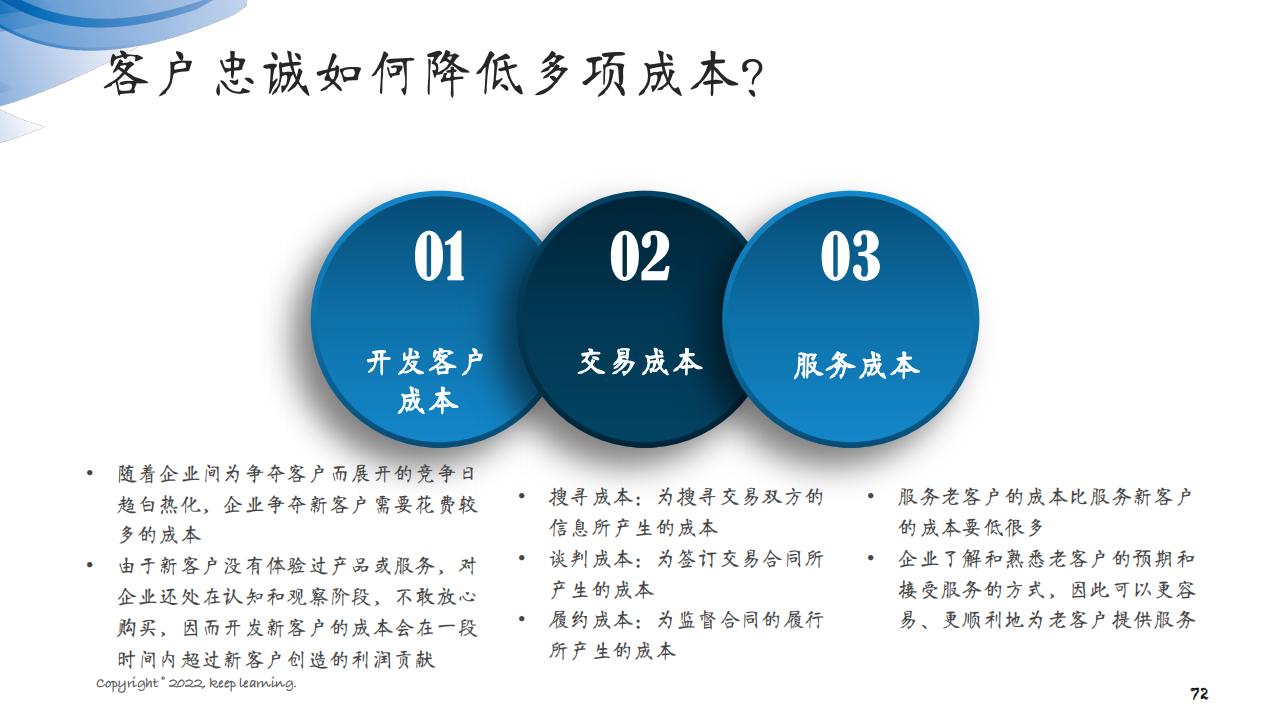 客户忠诚如何降低多项成本?

01
开发客户成本

02
交易成本

03
服务成本

• 随着企业间为争夺客户而展开的竞争日趋白热化，企业争夺新客户需要花费较多的成本
• 由于新客户没有体验过产品或服务，对企业还处在认知和观察阶段，不敢放心购买，因而开发新客户的成本会在一段时间内超过新客户创造的利润贡献

• 搜寻成本：为搜寻交易双方的信息所产生的成本
• 谈判成本：为签订交易合同所产生的成本
• 履约成本：为监督合同的履行所产生的成本

• 服务老客户的成本比服务新客户的成本要低很多
• 企业了解和熟悉老客户的预期和接受服务的方式，因此可以更容易、更顺利地为老客户提供服务

Copyright © 2022, keep learning.

72